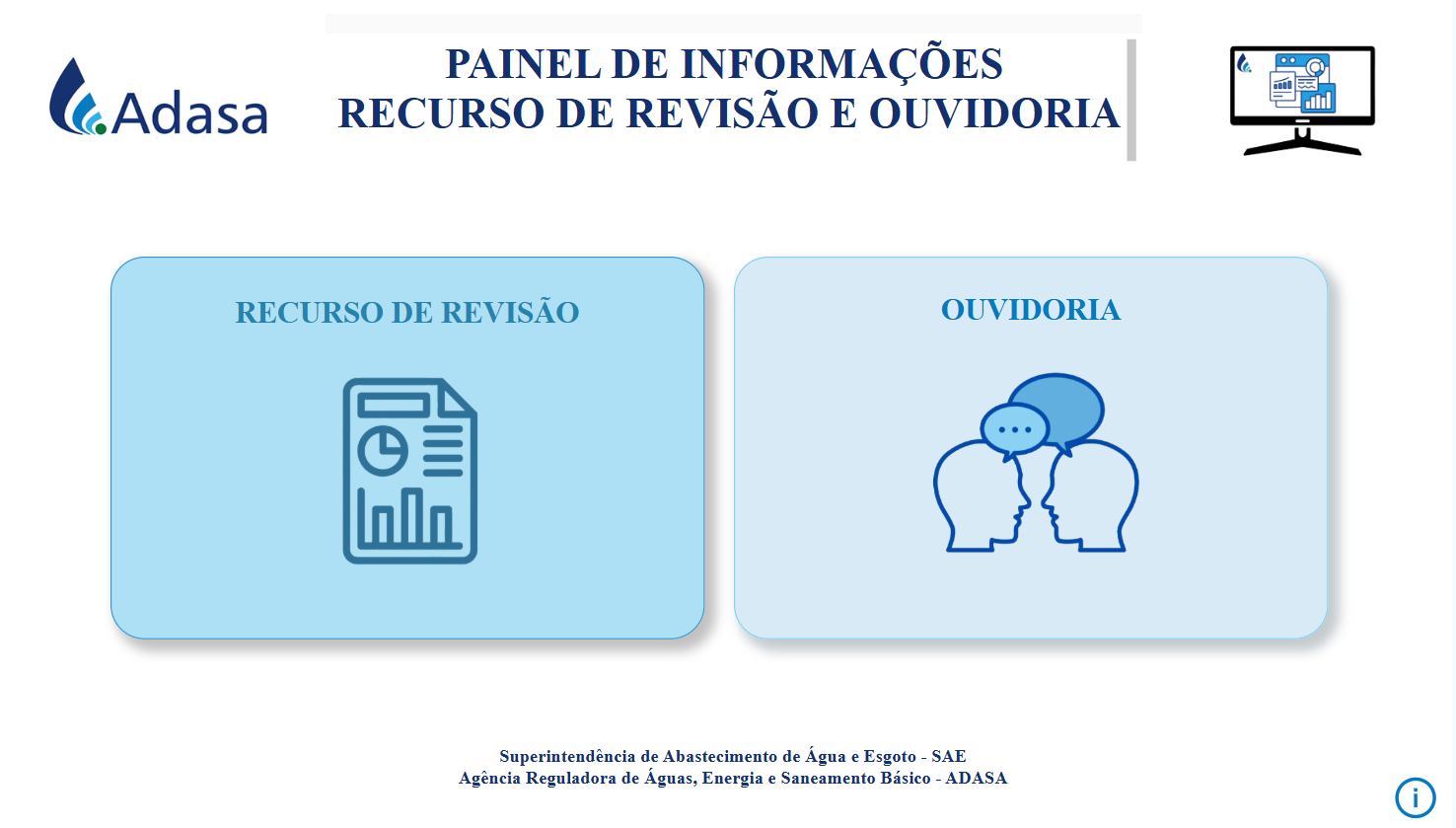 Adasa

PAINEL DE INFORMAÇÕES
RECURSO DE REVISÃO E OUVIDORIA

RECURSO DE REVISÃO

OUVIDORIA

Superintendência de Abastecimento de Água e Esgoto - SAE
Agência Reguladora de Águas, Energia e Saneamento Básico - ADASA

i